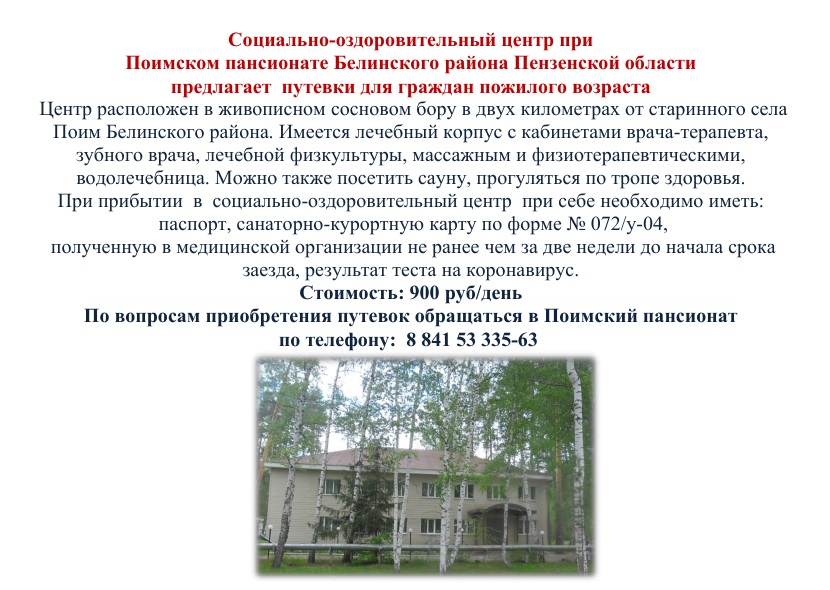 Социально-оздоровительный центр при
Поимском пансионате Белинского района Пензенской области
предлагает путевки для граждан пожилого возраста

Центр расположен в живописном сосновом бору в двух километрах от старинного села Поим Белинского района. Имеется лечебный корпус с кабинетами врача-терапевта, зубного врача, лечебной физкультуры, массажным и физиотерапевтическими, водолечебница. Можно также посетить сауну, прогуляться по тропе здоровья.

При прибытии в социально-оздоровительный центр при себе необходимо иметь: паспорт, санаторно-курортную карту по форме № 072/у-04, полученную в медицинской организации не ранее чем за две недели до начала срока заезда, результат теста на коронавирус.

Стоимость: 900 руб/день

По вопросам приобретения путевок обращаться в Поимский пансионат по телефону: 8 841 53 335-63